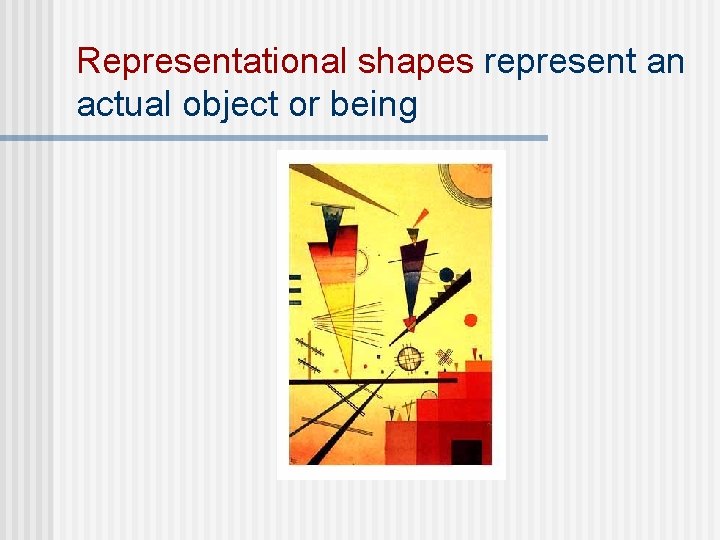 Representational shapes represent an actual object or being